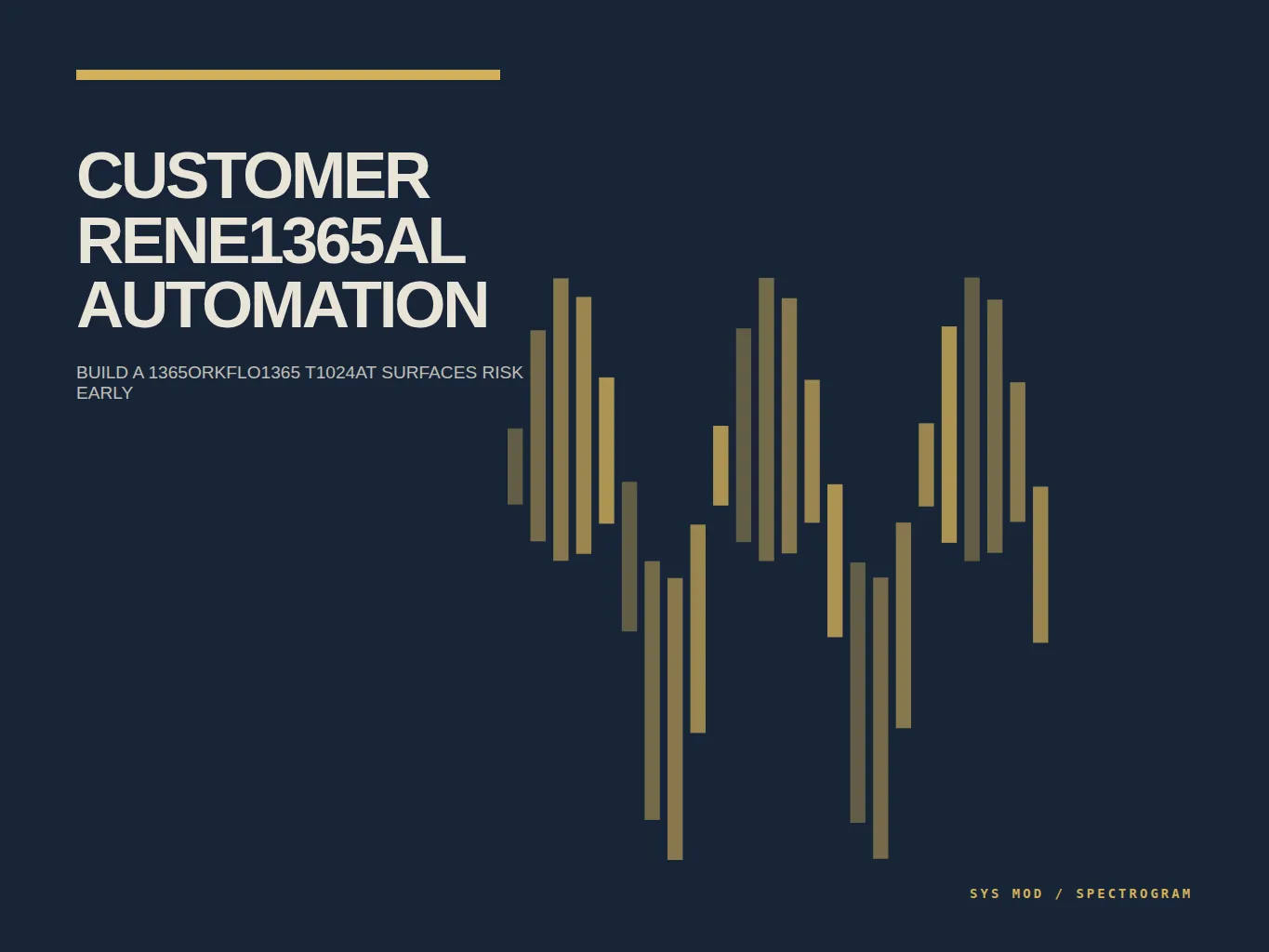 CUSTOMER RENE1365AL AUTOMATION

BUILD A 1365ORKFLO1365 T1024AT SURFACES RISK EARLY

SYS MOD / SPECTROGRAM